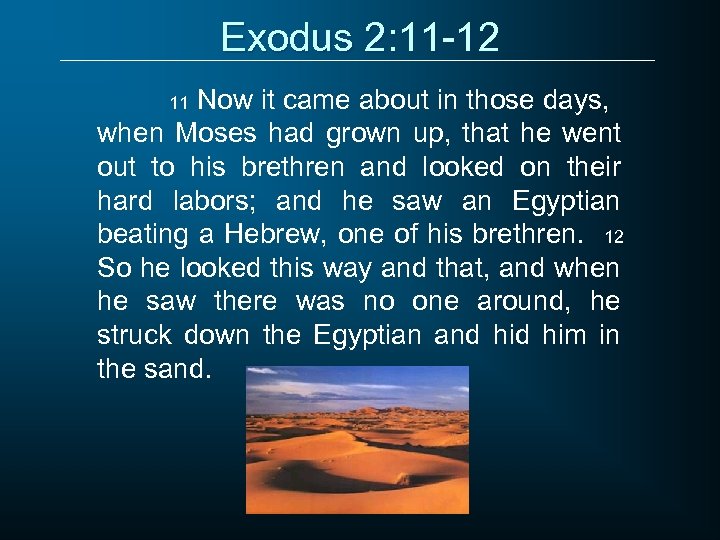 Exodus 2:11-12

11 Now it came about in those days, when Moses had grown up, that he went out to his brethren and looked on their hard labors; and he saw an Egyptian beating a Hebrew, one of his brethren. 12 So he looked this way and that, and when he saw there was no one around, he struck down the Egyptian and hid him in the sand.